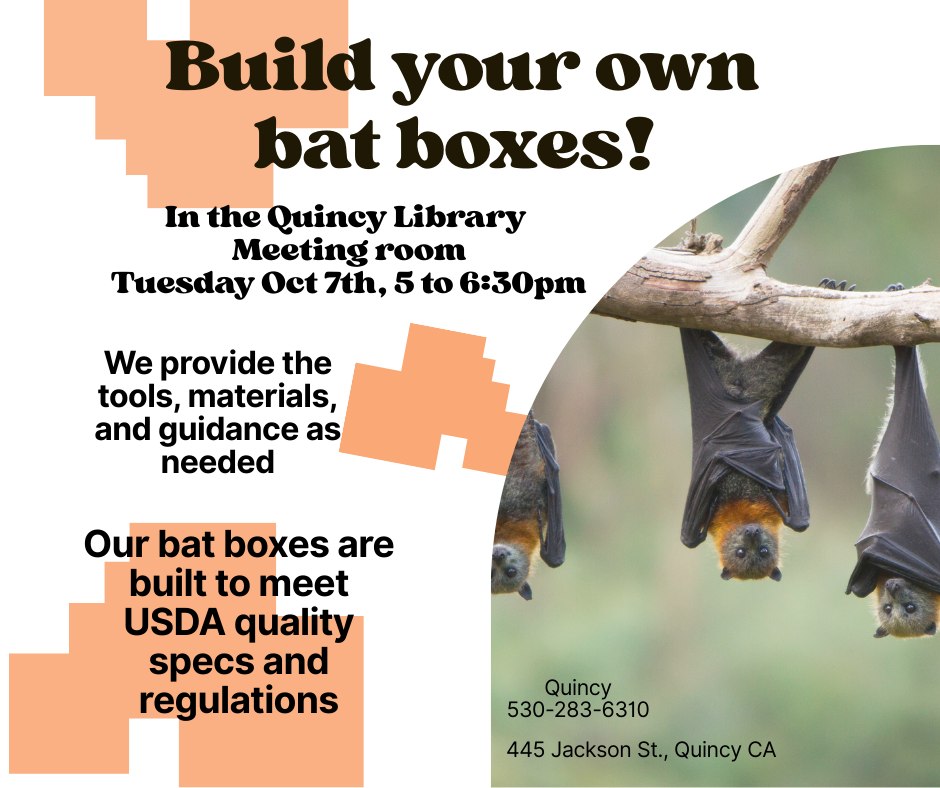 Build your own bat boxes!

In the Quincy Library Meeting room Tuesday Oct 7th, 5 to 6:30pm

We provide the tools, materials, and guidance as needed

Our bat boxes are built to meet USDA quality specs and regulations

Quincy
530-283-6310

445 Jackson St., Quincy CA